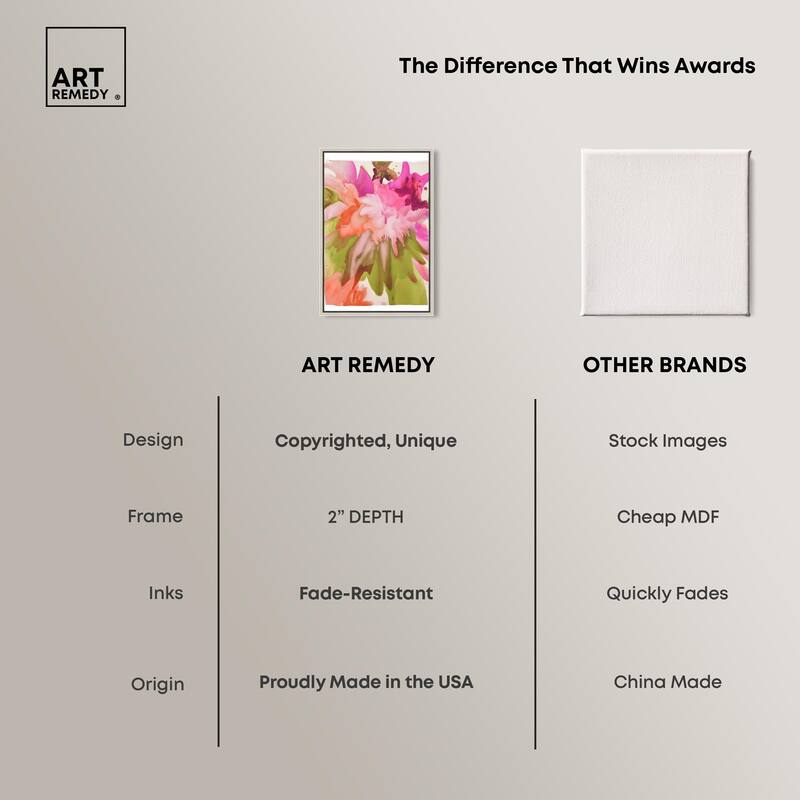 ART REMEDY ®

The Difference That Wins Awards

| | ART REMEDY | OTHER BRANDS |
|---|---|---|
| Design | Copyrighted, Unique | Stock Images |
| Frame | 2" DEPTH | Cheap MDF |
| Inks | Fade-Resistant | Quickly Fades |
| Origin | Proudly Made in the USA | China Made |